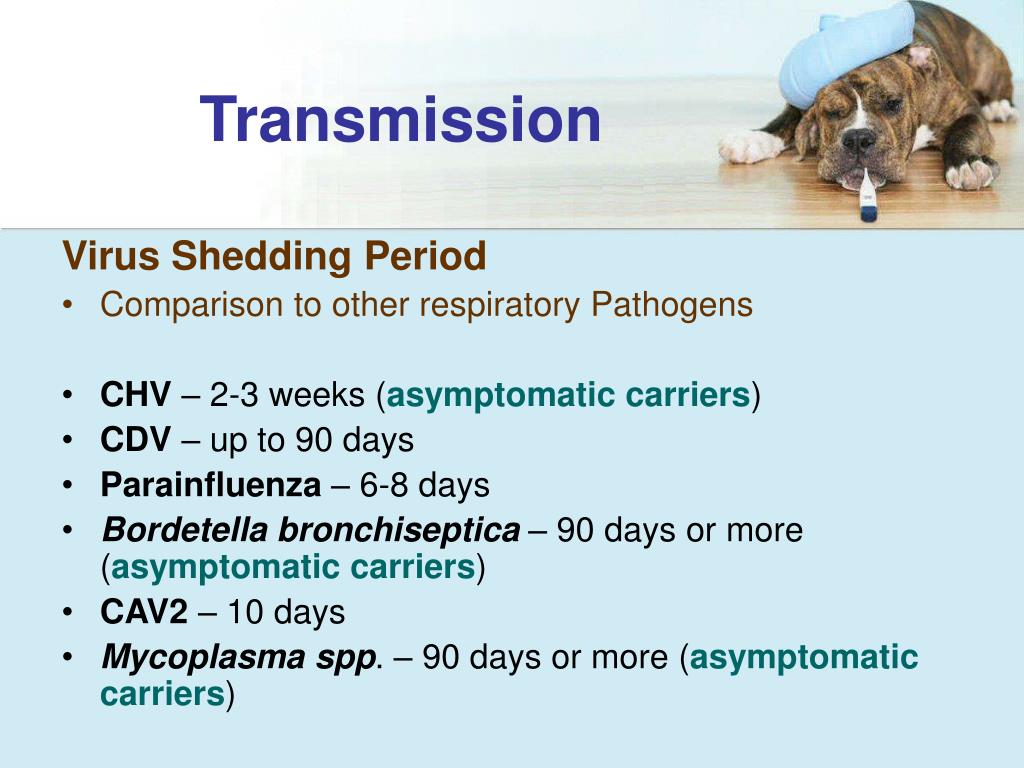 Transmission

Virus Shedding Period

• Comparison to other respiratory Pathogens

• CHV – 2-3 weeks (asymptomatic carriers)
• CDV – up to 90 days
• Parainfluenza – 6-8 days
• Bordetella bronchiseptica – 90 days or more (asymptomatic carriers)
• CAV2 – 10 days
• Mycoplasma spp. – 90 days or more (asymptomatic carriers)